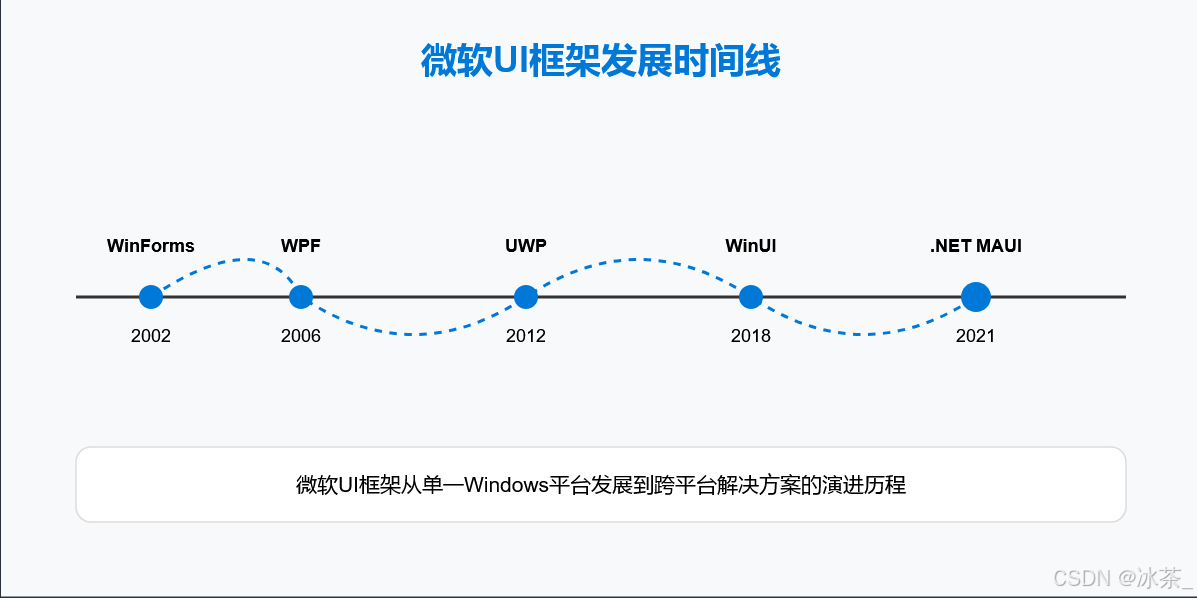 微软UI框架发展时间线

WinForms

WPF

UWP

WinUI

.NET MAUI

2002

2006

2012

2018

2021

微软UI框架从单一Windows平台发展到跨平台解决方案的演进历程

CSDN @冰茶_